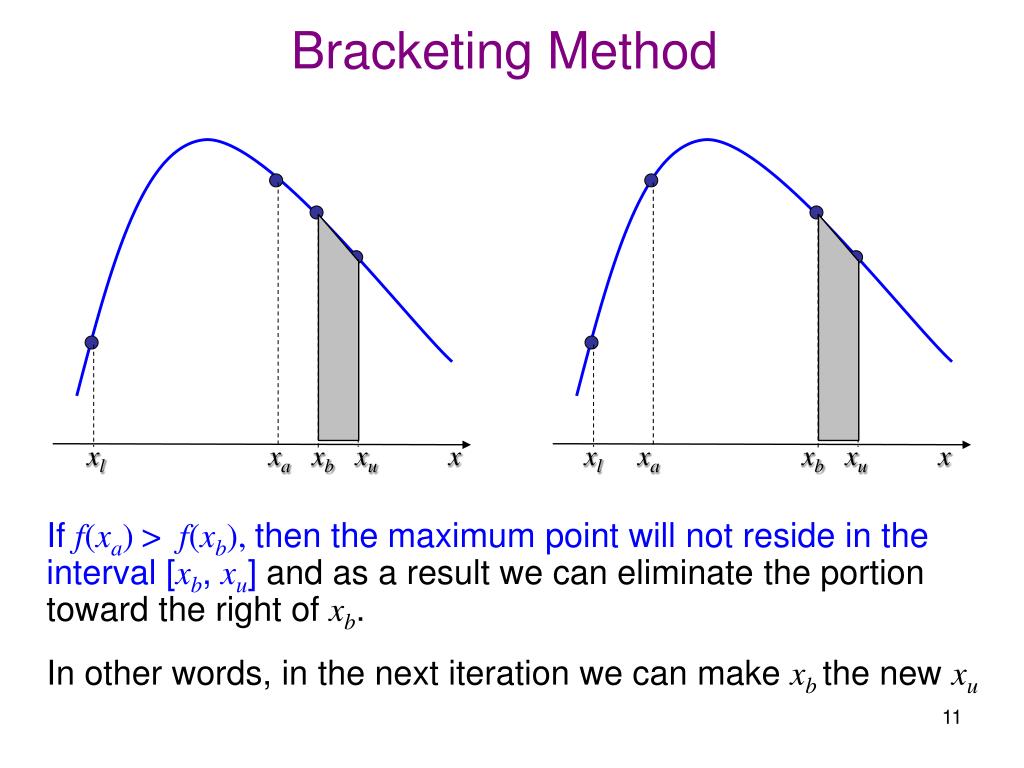 Bracketing Method

$x_l$ $x_a$ $x_b$ $x_u$ $x$

$x_l$ $x_a$ $x_b$ $x_u$ $x$

If $f(x_a) > f(x_b)$, then the maximum point will not reside in the interval $[x_b, x_u]$ and as a result we can eliminate the portion toward the right of $x_b$.

In other words, in the next iteration we can make $x_b$ the new $x_u$

11